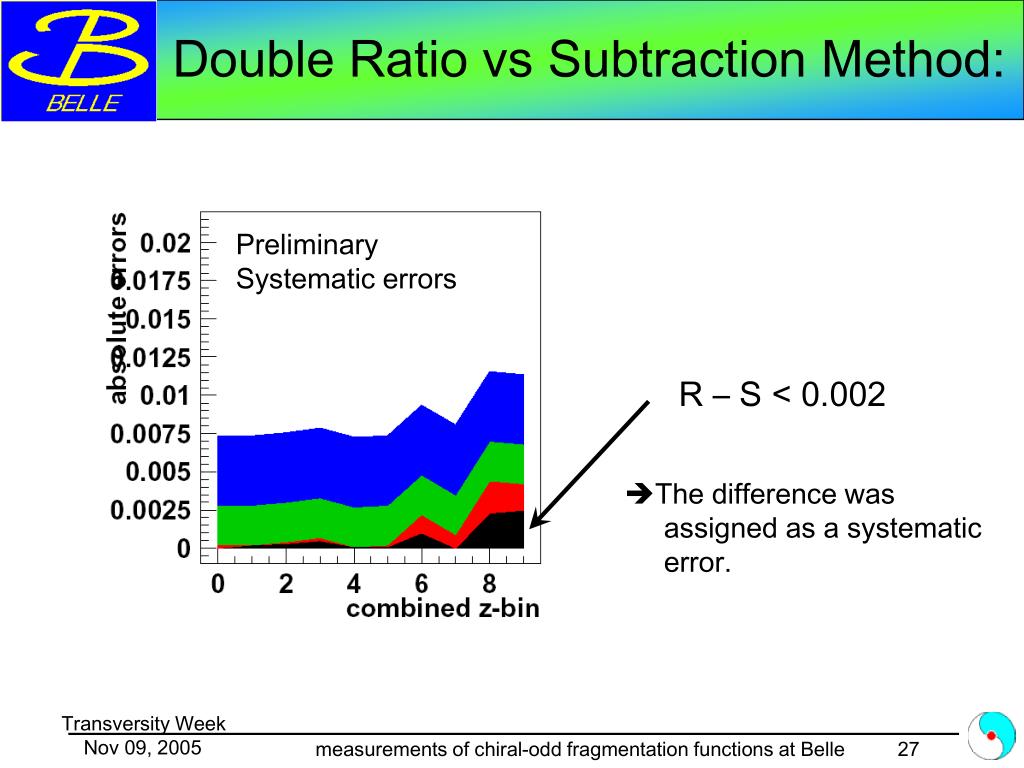 BELLE

Double Ratio vs Subtraction Method:

absolute errors

0.02
0.0175
0.015
0.0125
0.01
0.0075
0.005
0.0025
0

Preliminary
Systematic errors

0 2 4 6 8
combined z-bin

R – S < 0.002

➔The difference was assigned as a systematic error.

Transversity Week
Nov 09, 2005

measurements of chiral-odd fragmentation functions at Belle

27